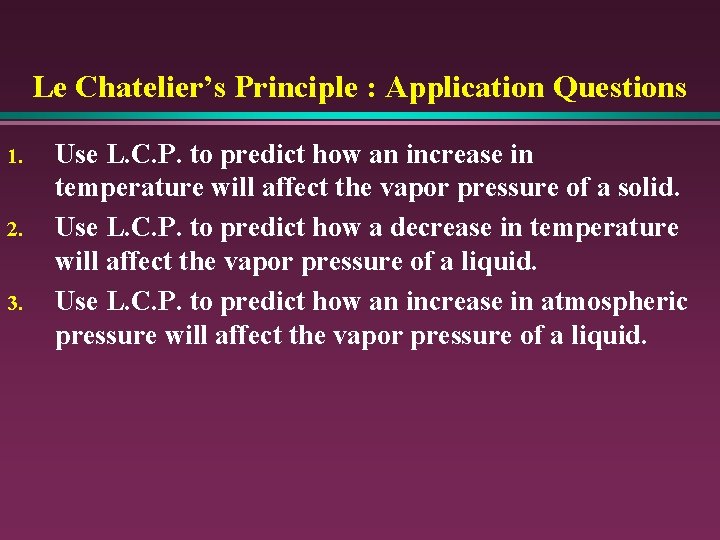 Le Chatelier’s Principle : Application Questions

1. Use L.C.P. to predict how an increase in temperature will affect the vapor pressure of a solid.

2. Use L.C.P. to predict how a decrease in temperature will affect the vapor pressure of a liquid.

3. Use L.C.P. to predict how an increase in atmospheric pressure will affect the vapor pressure of a liquid.